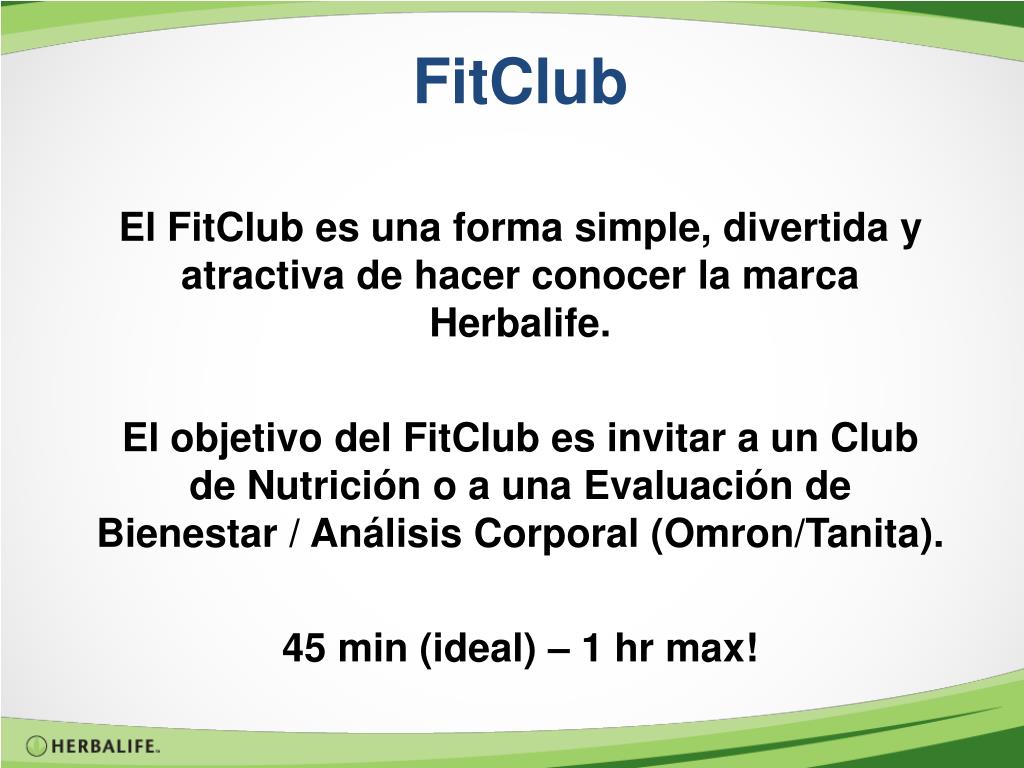 FitClub

El FitClub es una forma simple, divertida y atractiva de hacer conocer la marca Herbalife.

El objetivo del FitClub es invitar a un Club de Nutrición o a una Evaluación de Bienestar / Análisis Corporal (Omron/Tanita).

45 min (ideal) – 1 hr max!

HERBALIFE.